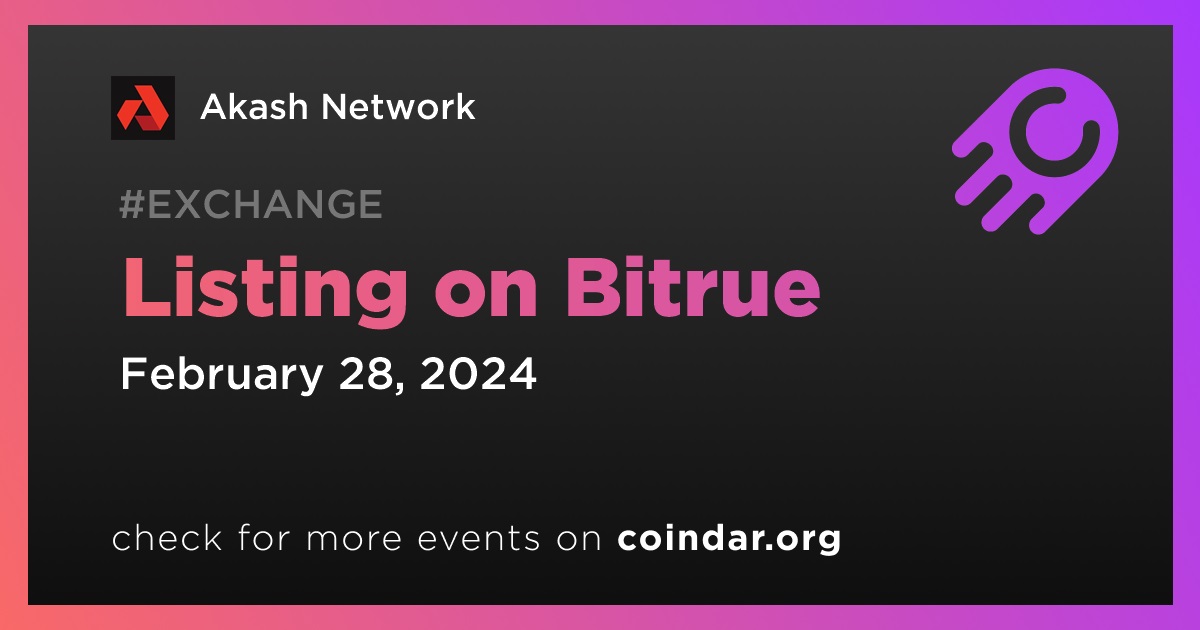 Akash Network

#EXCHANGE

Listing on Bitrue

February 28, 2024

check for more events on coindar.org